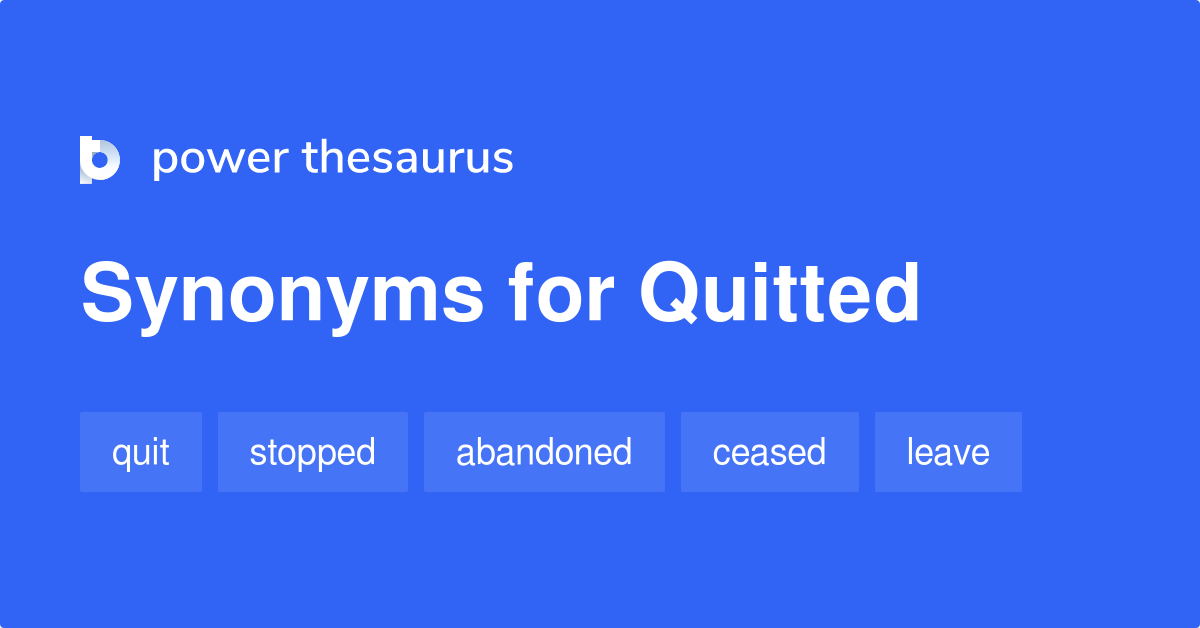 power thesaurus

Synonyms for Quitted

quit

stopped

abandoned

ceased

leave